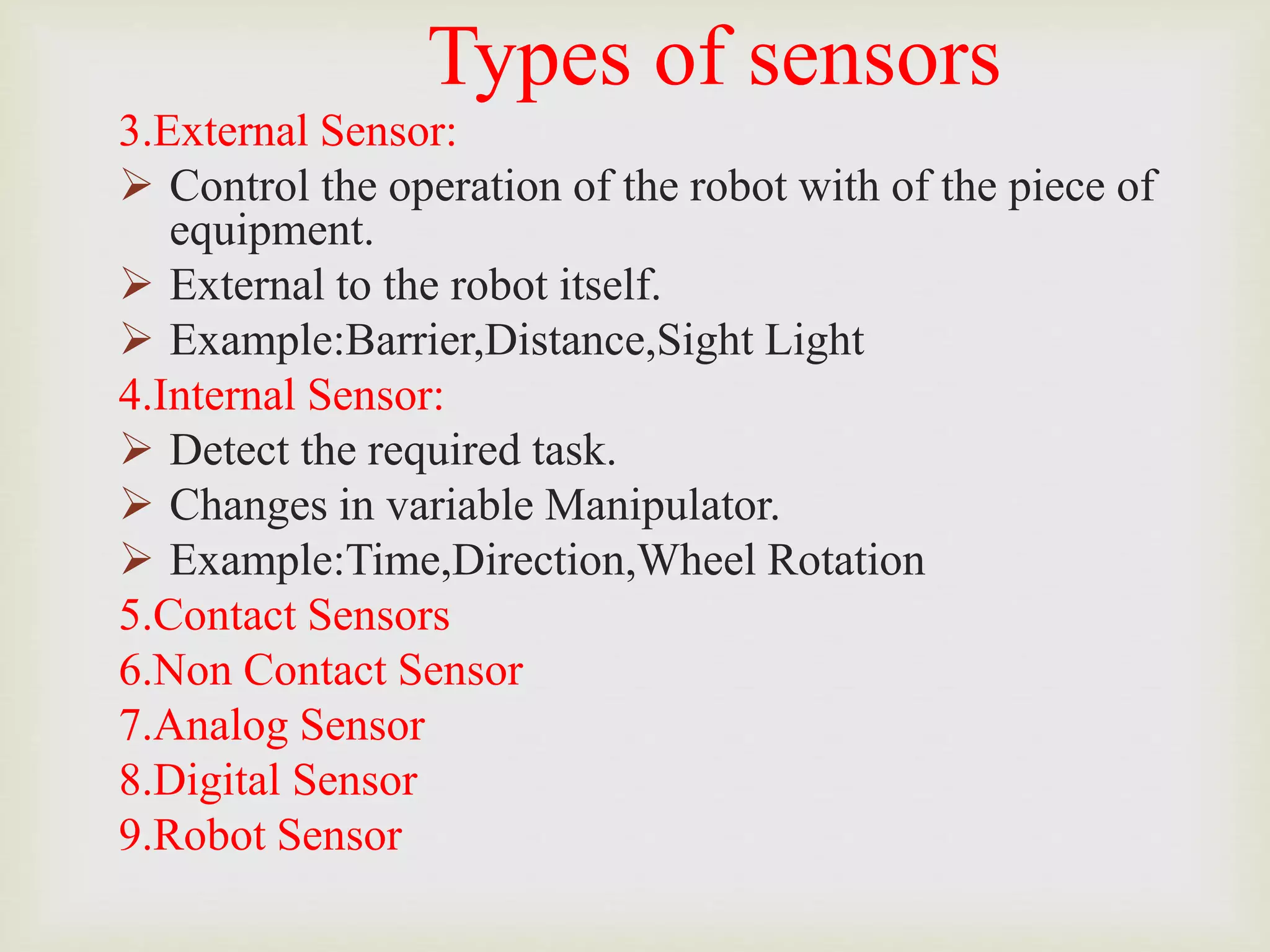 Types of sensors

3.External Sensor:

➢ Control the operation of the robot with of the piece of equipment.

➢ External to the robot itself.

➢ Example:Barrier,Distance,Sight Light

4.Internal Sensor:

➢ Detect the required task.

➢ Changes in variable Manipulator.

➢ Example:Time,Direction,Wheel Rotation

5.Contact Sensors

6.Non Contact Sensor

7.Analog Sensor

8.Digital Sensor

9.Robot Sensor